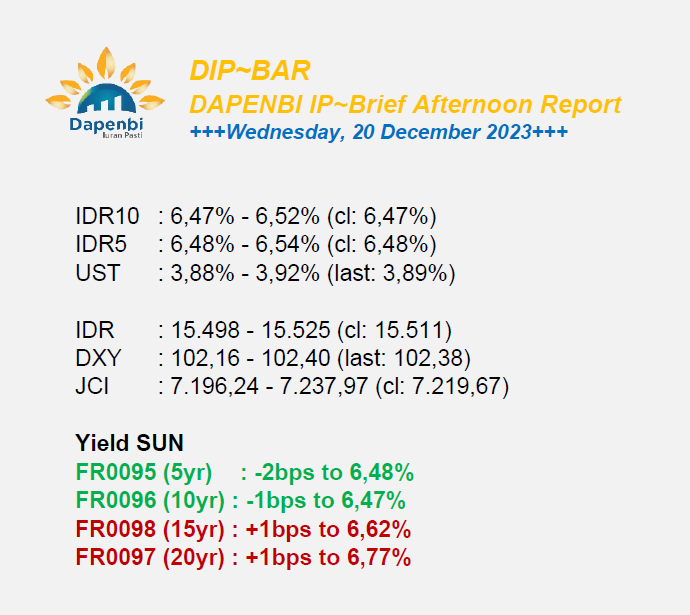 Dapenbi
Iuran Pasti

DIP~BAR
DAPENBI IP~Brief Afternoon Report
+++Wednesday, 20 December 2023+++

IDR10 : 6,47% - 6,52% (cl: 6,47%)
IDR5 : 6,48% - 6,54% (cl: 6,48%)
UST : 3,88% - 3,92% (last: 3,89%)

IDR : 15.498 - 15.525 (cl: 15.511)
DXY : 102,16 - 102,40 (last: 102,38)
JCI : 7.196,24 - 7.237,97 (cl: 7.219,67)

Yield SUN
FR0095 (5yr) : -2bps to 6,48%
FR0096 (10yr) : -1bps to 6,47%
FR0098 (15yr) : +1bps to 6,62%
FR0097 (20yr) : +1bps to 6,77%